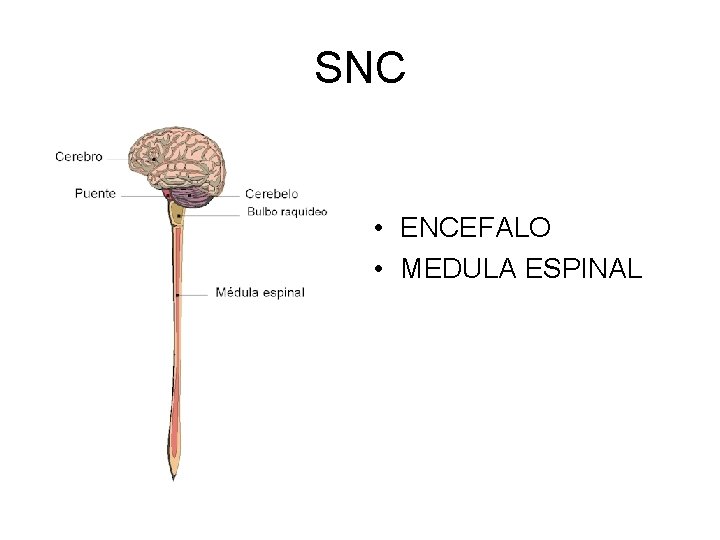 SNC

Cerebro
Puente
Cerebelo
Bulbo raquideo
Médula espinal

• ENCEFALO
• MEDULA ESPINAL